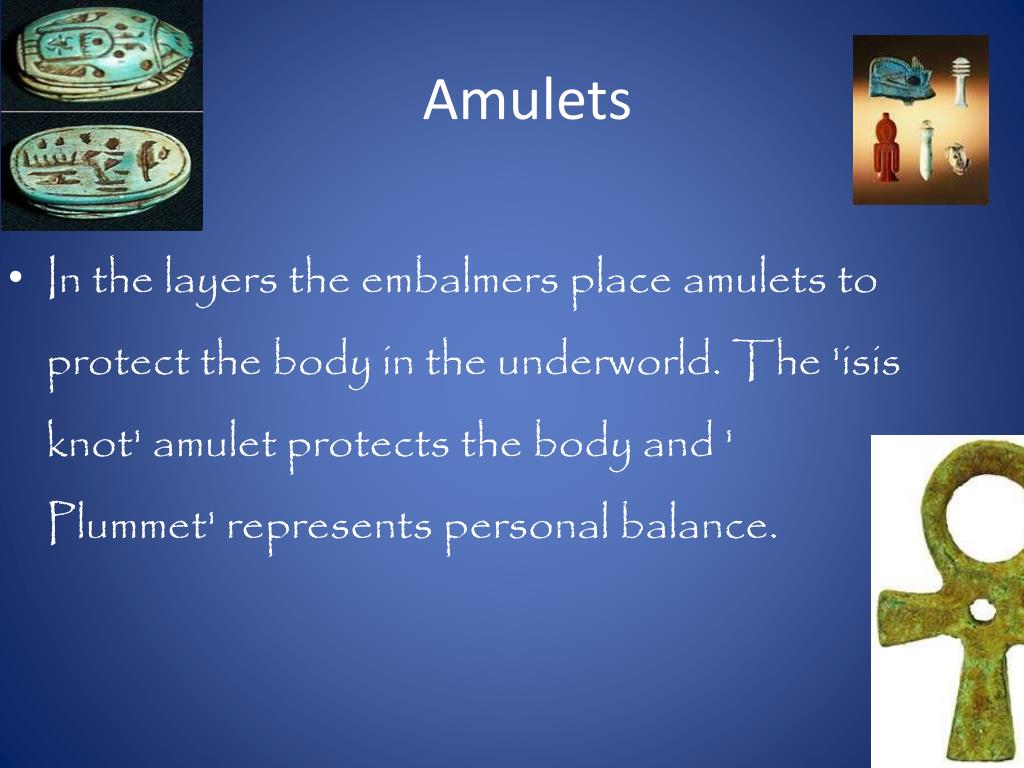 Amulets

• In the layers the embalmers place amulets to protect the body in the underworld. The 'isis knot' amulet protects the body and ' Plummet' represents personal balance.